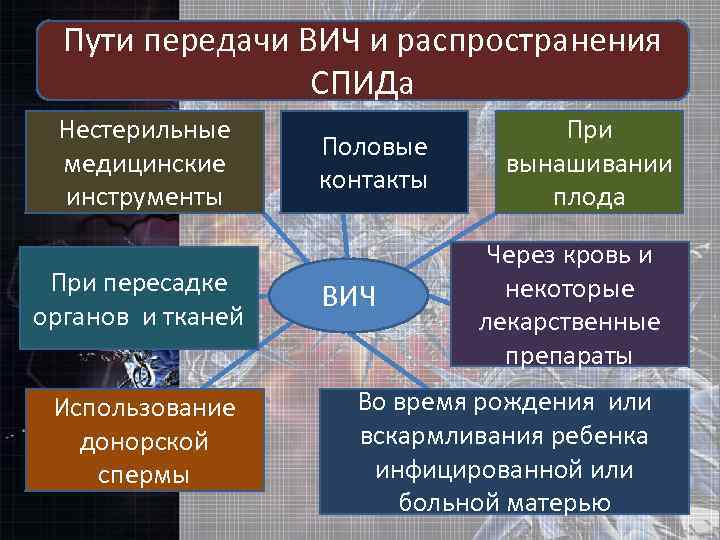 Пути передачи ВИЧ и распространения СПИДа

Нестерильные медицинские инструменты

Половые контакты

При вынашивании плода

При пересадке органов и тканей

ВИЧ

Через кровь и некоторые лекарственные препараты

Использование донорской спермы

Во время рождения или вскармливания ребенка инфицированной или больной матерью